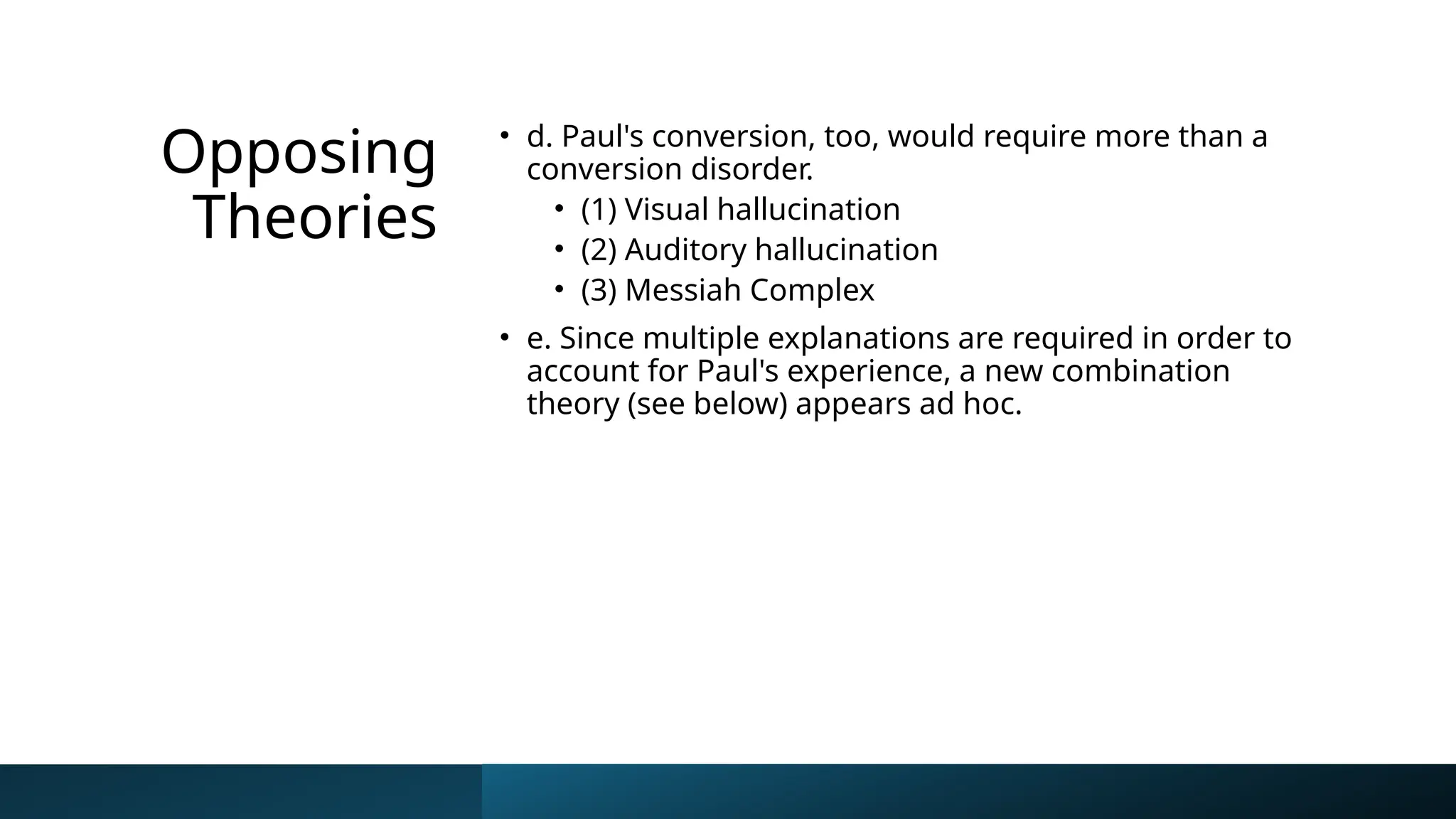 Opposing Theories

• d. Paul's conversion, too, would require more than a conversion disorder.
  • (1) Visual hallucination
  • (2) Auditory hallucination
  • (3) Messiah Complex
• e. Since multiple explanations are required in order to account for Paul's experience, a new combination theory (see below) appears ad hoc.